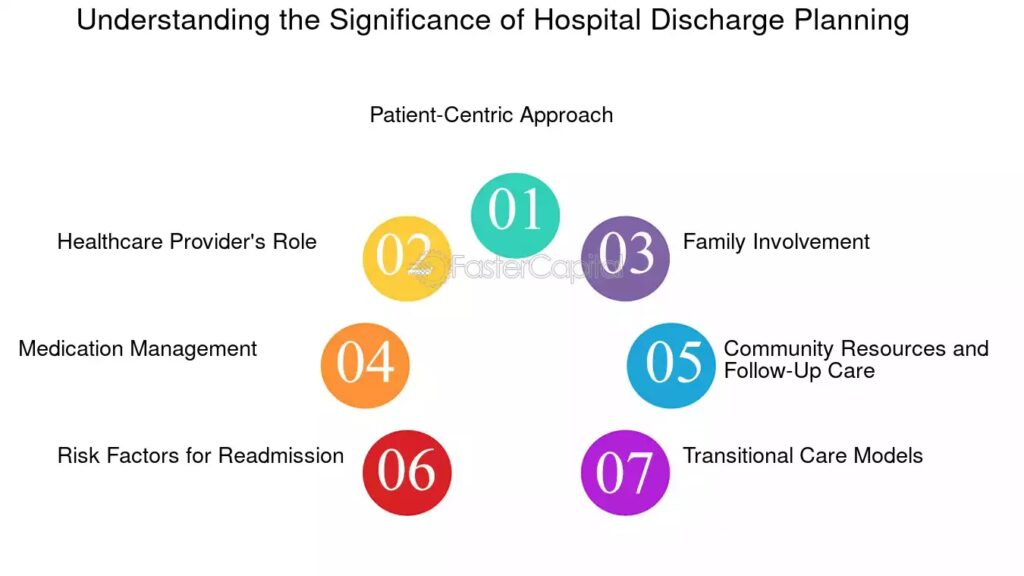 Understanding the Significance of Hospital Discharge Planning

Patient-Centric Approach

01

Healthcare Provider's Role

02

FasterCapital

03

Family Involvement

Medication Management

04

05

Community Resources and Follow-Up Care

Risk Factors for Readmission

06

07

Transitional Care Models